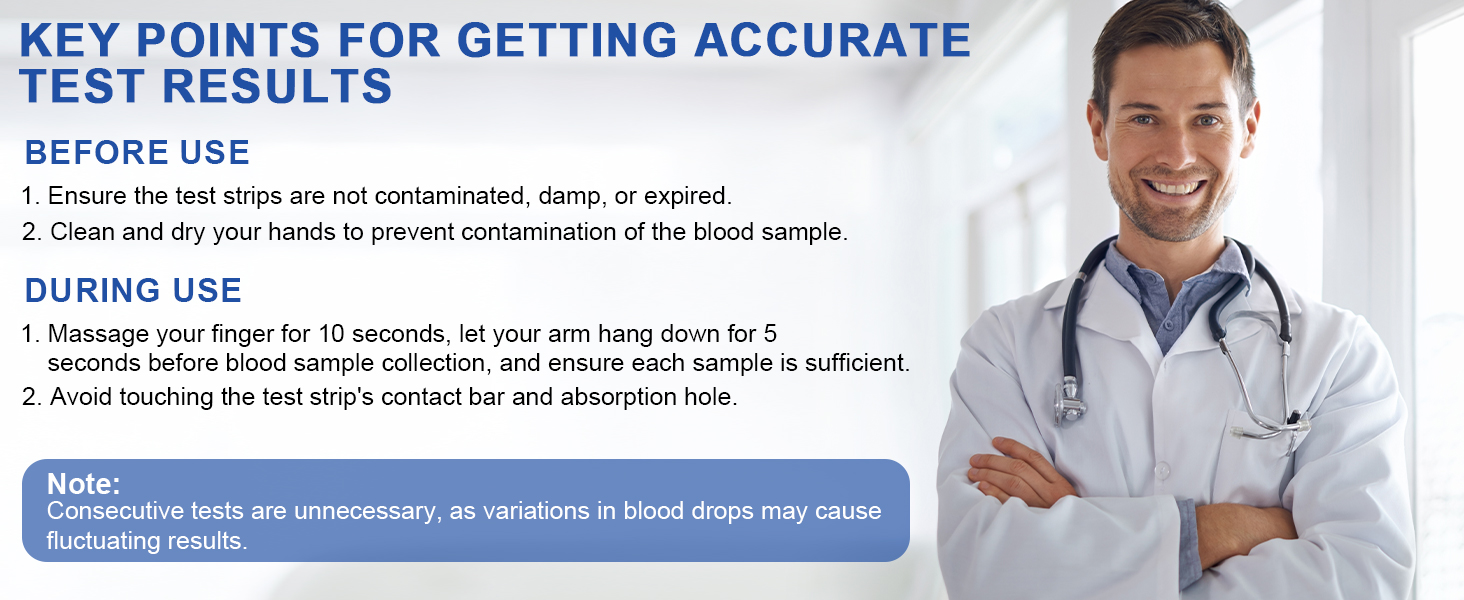 KEY POINTS FOR GETTING ACCURATE TEST RESULTS

BEFORE USE

1. Ensure the test strips are not contaminated, damp, or expired.
2. Clean and dry your hands to prevent contamination of the blood sample.

DURING USE

1. Massage your finger for 10 seconds, let your arm hang down for 5 seconds before blood sample collection, and ensure each sample is sufficient.
2. Avoid touching the test strip's contact bar and absorption hole.

Note:
Consecutive tests are unnecessary, as variations in blood drops may cause fluctuating results.